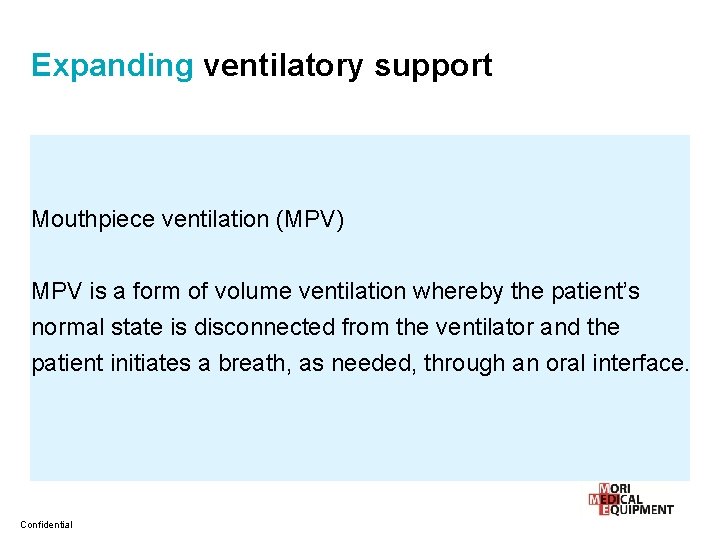 Expanding ventilatory support

Mouthpiece ventilation (MPV)

MPV is a form of volume ventilation whereby the patient's normal state is disconnected from the ventilator and the patient initiates a breath, as needed, through an oral interface.

MORI
MEDICAL
EQUIPMENT

Confidential